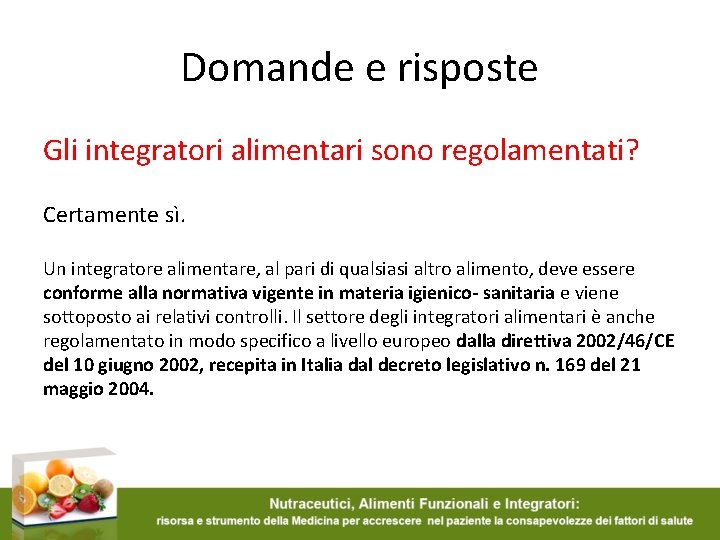 Domande e risposte

Gli integratori alimentari sono regolamentati?

Certamente sì.

Un integratore alimentare, al pari di qualsiasi altro alimento, deve essere conforme alla normativa vigente in materia igienico- sanitaria e viene sottoposto ai relativi controlli. Il settore degli integratori alimentari è anche regolamentato in modo specifico a livello europeo dalla direttiva 2002/46/CE del 10 giugno 2002, recepita in Italia dal decreto legislativo n. 169 del 21 maggio 2004.

Nutraceutici, Alimenti Funzionali e Integratori:
risorsa e strumento della Medicina per accrescere nel paziente la consapevolezze dei fattori di salute